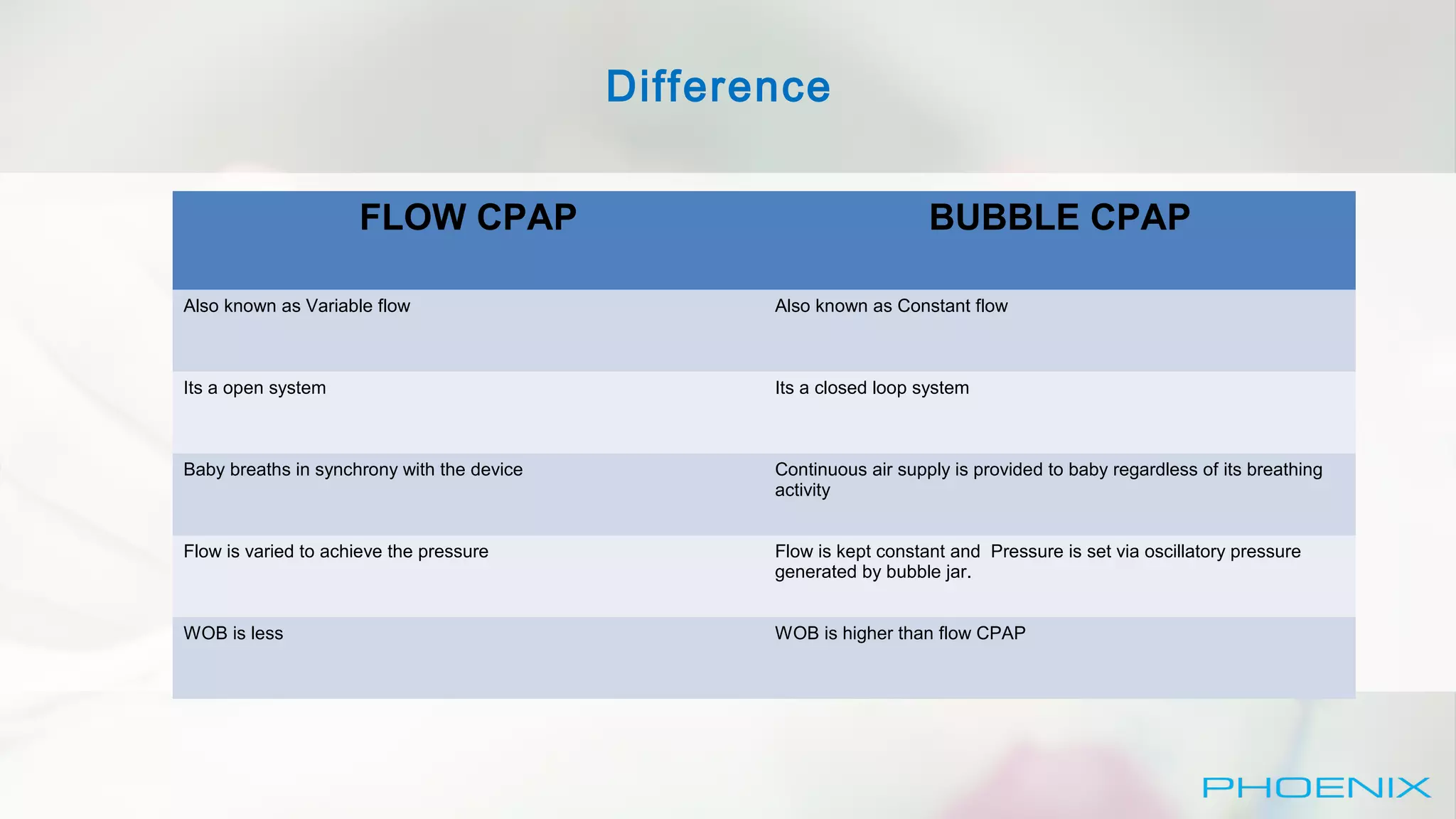 Difference

| FLOW CPAP | BUBBLE CPAP |
|---|---|
| Also known as Variable flow | Also known as Constant flow |
| Its a open system | Its a closed loop system |
| Baby breaths in synchrony with the device | Continuous air supply is provided to baby regardless of its breathing activity |
| Flow is varied to achieve the pressure | Flow is kept constant and Pressure is set via oscillatory pressure generated by bubble jar. |
| WOB is less | WOB is higher than flow CPAP |

PHOENIX